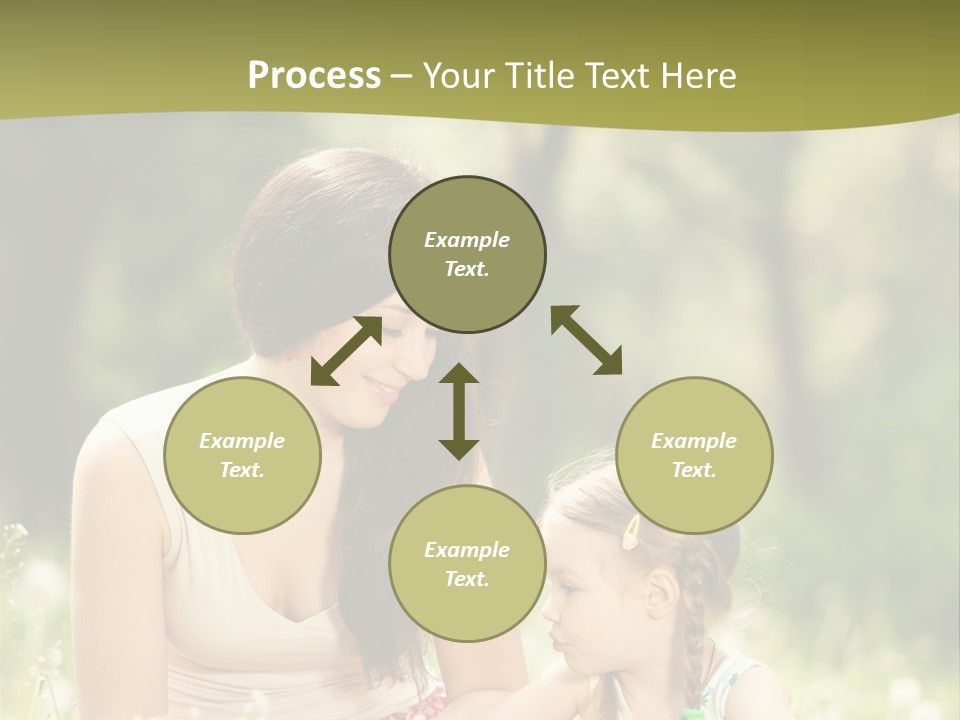 Process – Your Title Text Here

Example Text.

Example Text.

Example Text.

Example Text.